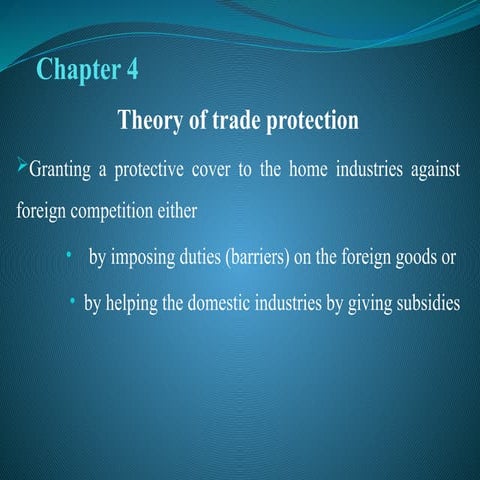 Chapter 4

Theory of trade protection

➢Granting a protective cover to the home industries against foreign competition either

• by imposing duties (barriers) on the foreign goods or

• by helping the domestic industries by giving subsidies